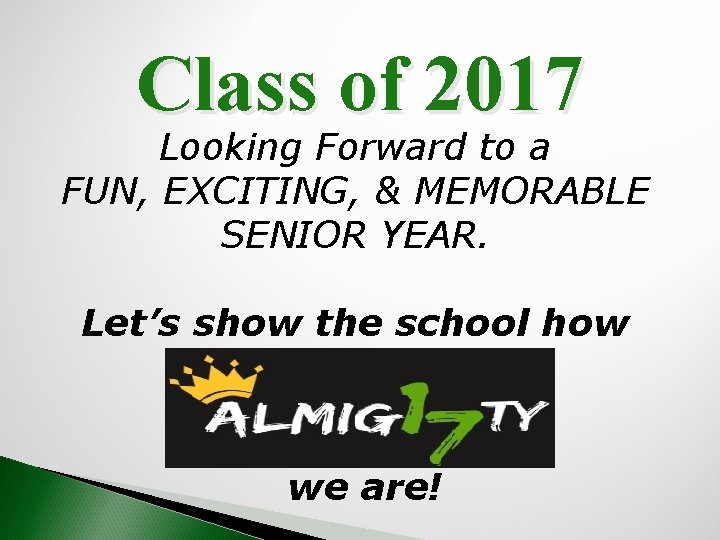 Class of 2017

Looking Forward to a FUN, EXCITING, & MEMORABLE SENIOR YEAR.

Let's show the school how

ALMIG17TY

we are!